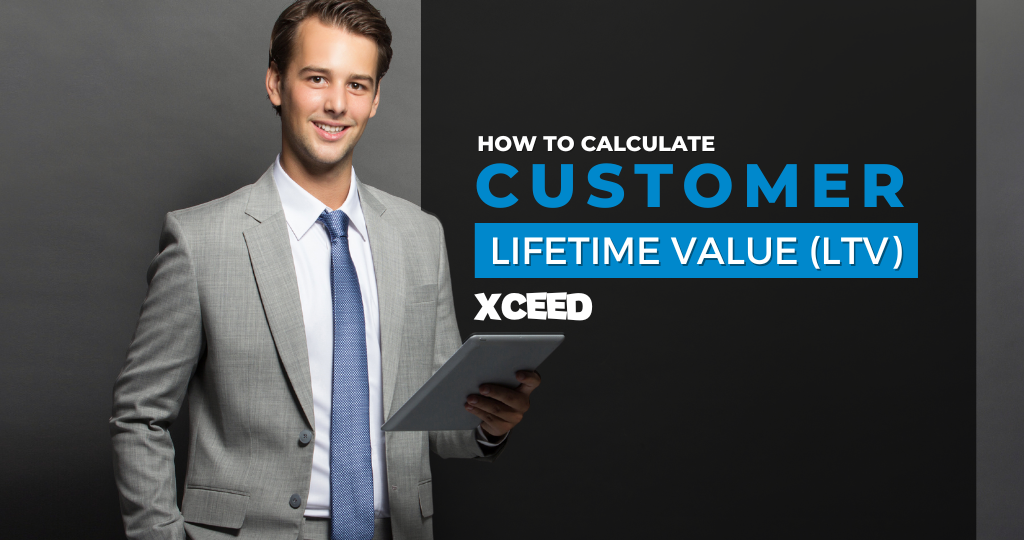 HOW TO CALCULATE
CUSTOMER
LIFETIME VALUE (LTV)

XCEED